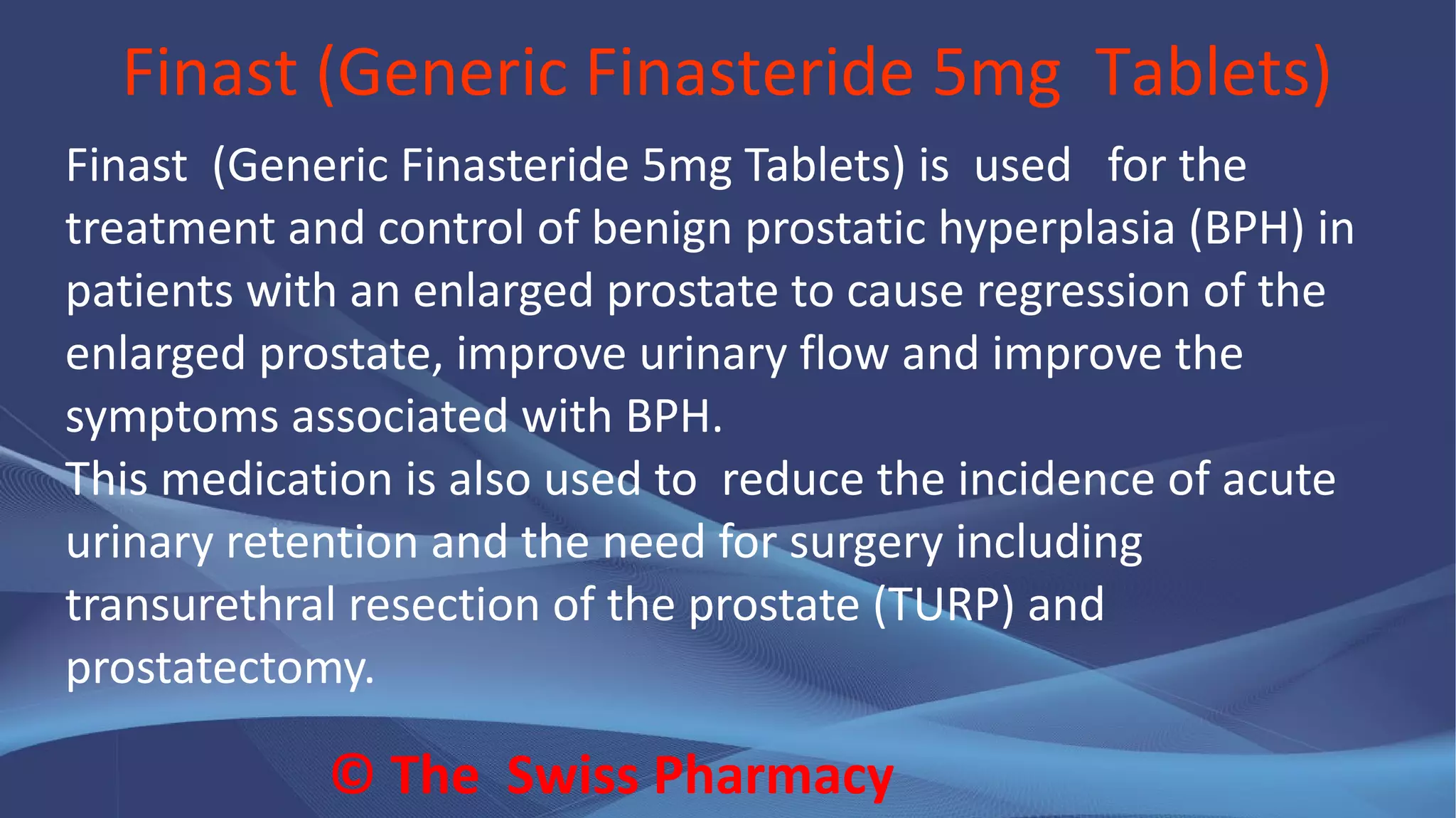 Finast (Generic Finasteride 5mg Tablets)

Finast (Generic Finasteride 5mg Tablets) is used for the treatment and control of benign prostatic hyperplasia (BPH) in patients with an enlarged prostate to cause regression of the enlarged prostate, improve urinary flow and improve the symptoms associated with BPH.
This medication is also used to reduce the incidence of acute urinary retention and the need for surgery including transurethral resection of the prostate (TURP) and prostatectomy.

© The Swiss Pharmacy